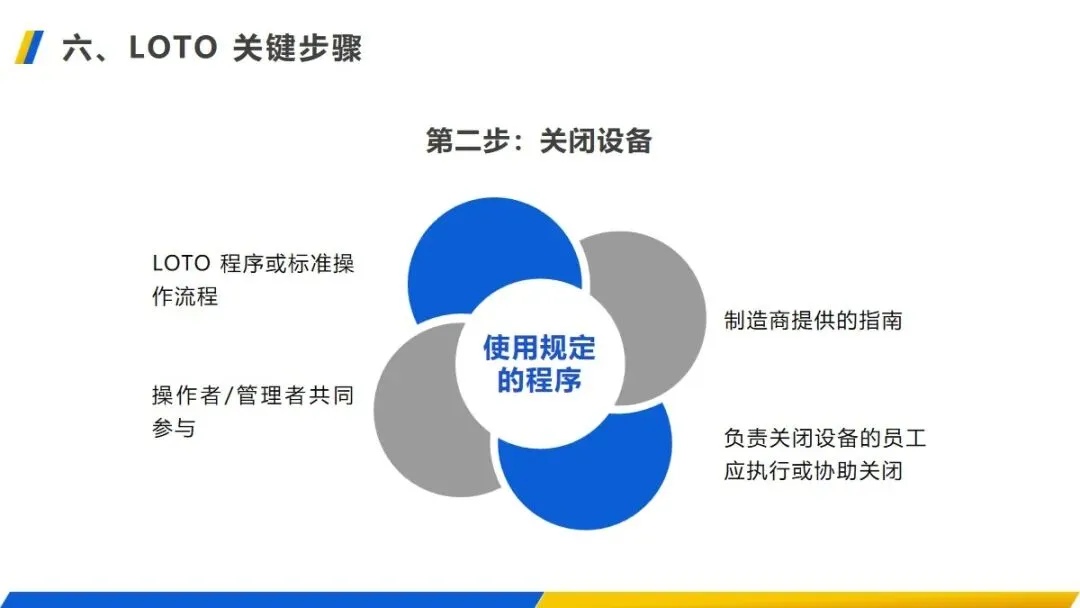 六、LOTO 关键步骤

第二步：关闭设备

LOTO 程序或标准操作流程

操作者/管理者共同参与

使用规定的程序

制造商提供的指南

负责关闭设备的员工应执行或协助关闭